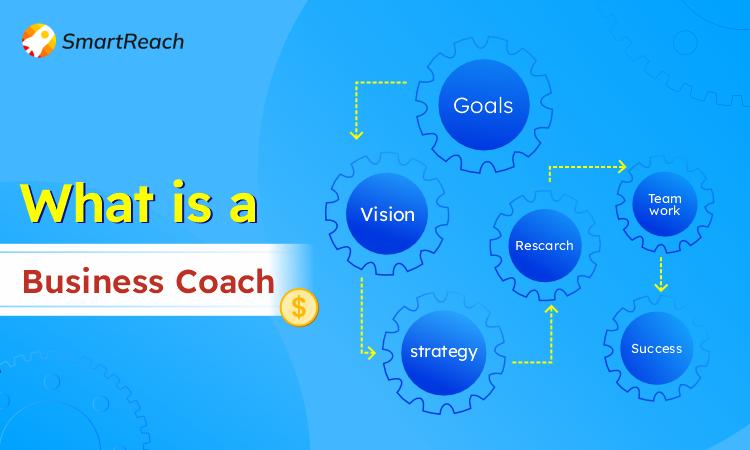 SmartReach

What is a

Business Coach

$

Goals

Vision

strategy

Rescarch

Team work

Success